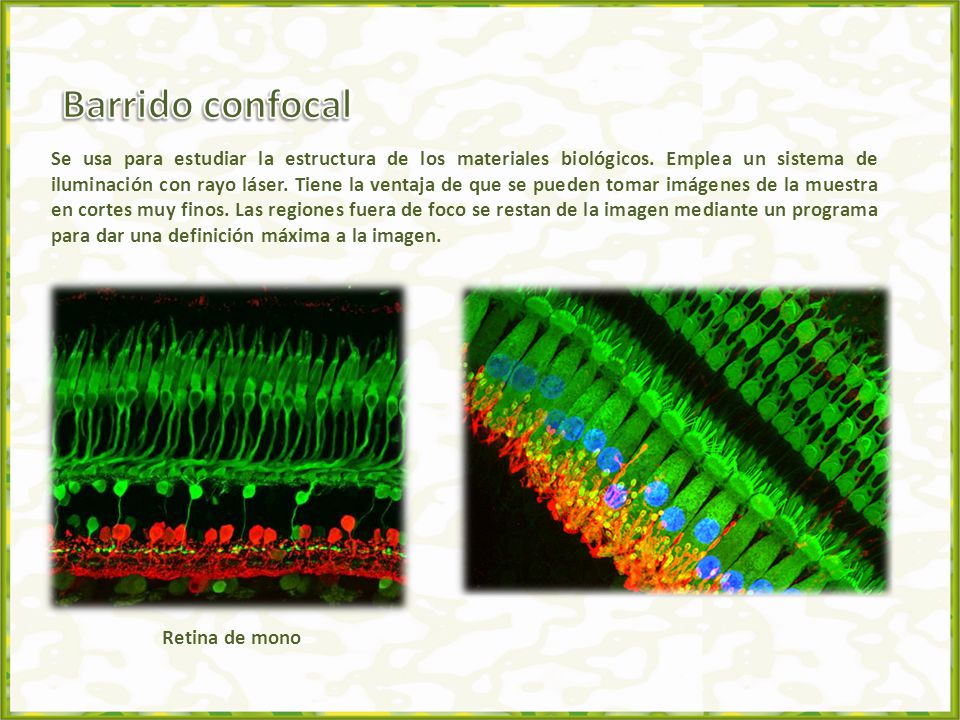 Barrido confocal

Se usa para estudiar la estructura de los materiales biológicos. Emplea un sistema de iluminación con rayo láser. Tiene la ventaja de que se pueden tomar imágenes de la muestra en cortes muy finos. Las regiones fuera de foco se restan de la imagen mediante un programa para dar una definición máxima a la imagen.

Retina de mono